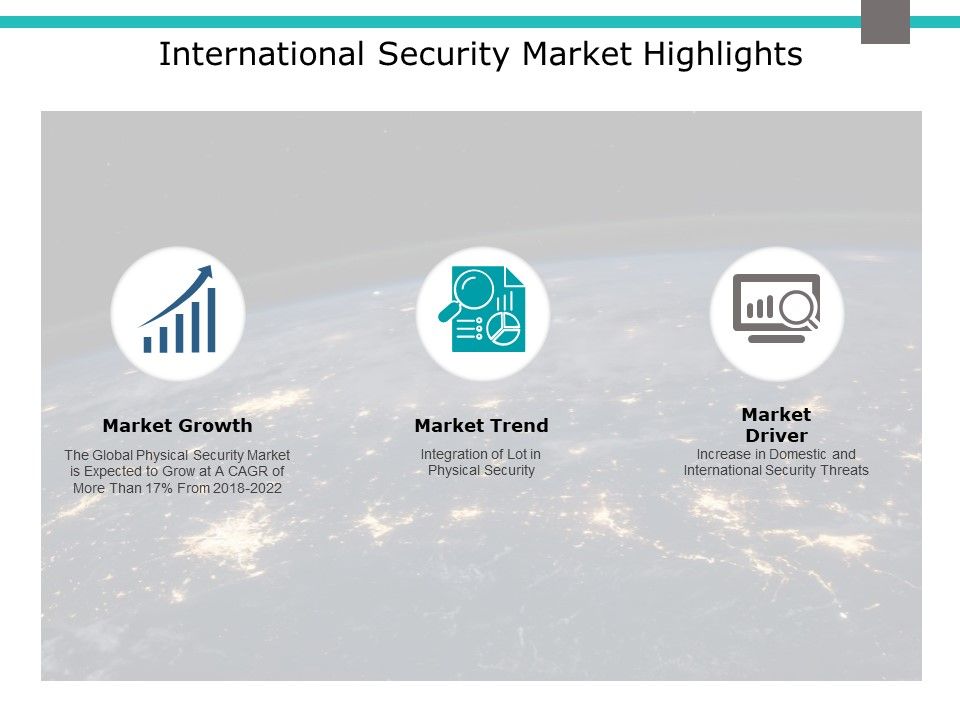 International Security Market Highlights

Market Growth

The Global Physical Security Market is Expected to Grow at A CAGR of More Than 17% From 2018-2022

Market Trend

Integration of Lot in Physical Security

Market Driver

Increase in Domestic and International Security Threats